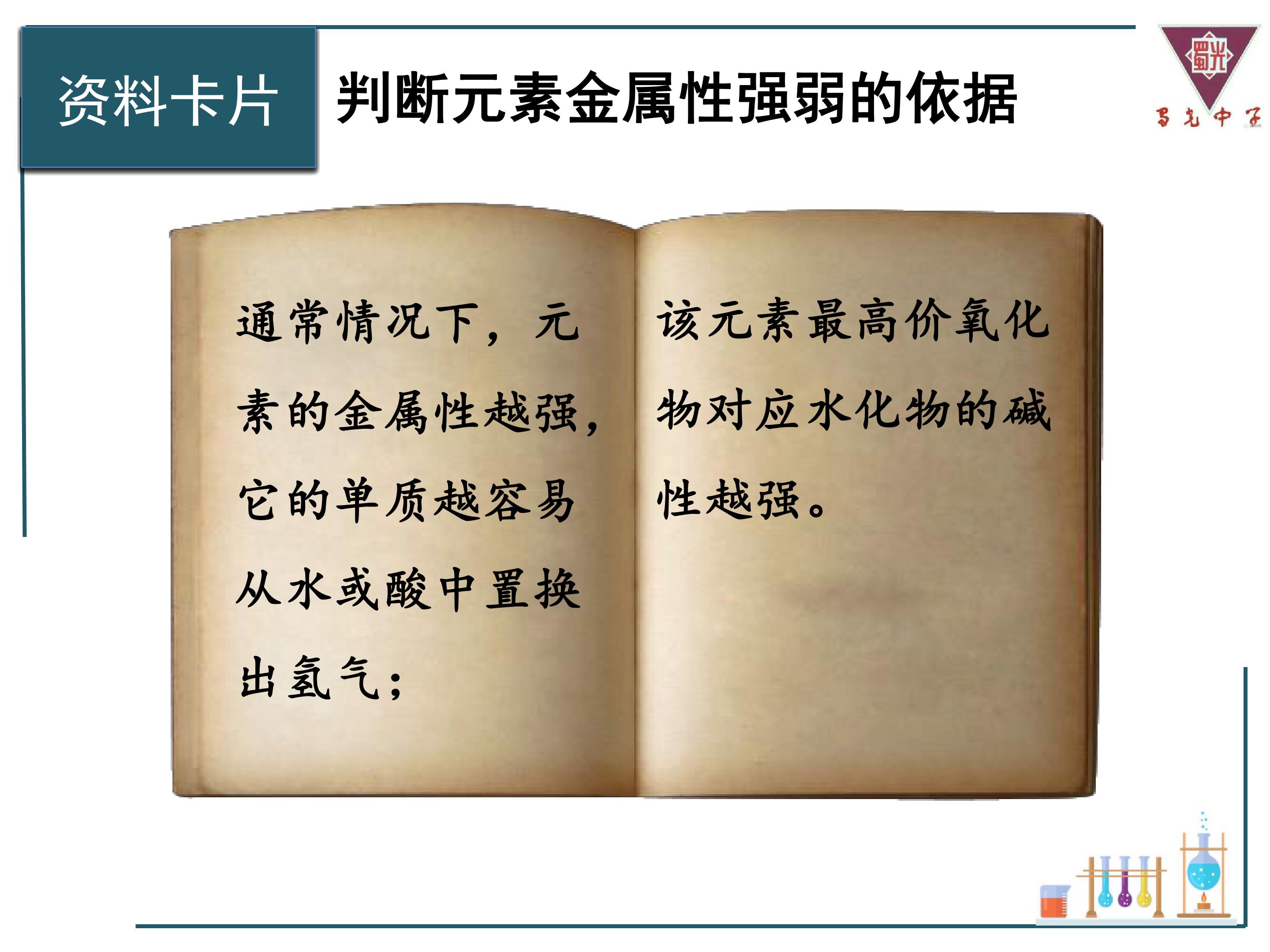 资料卡片

判断元素金属性强弱的依据

蜀光

蜀光中学

通常情况下，元素的金属性越强，它的单质越容易从水或酸中置换出氢气；

该元素最高价氧化物对应水化物的碱性越强。